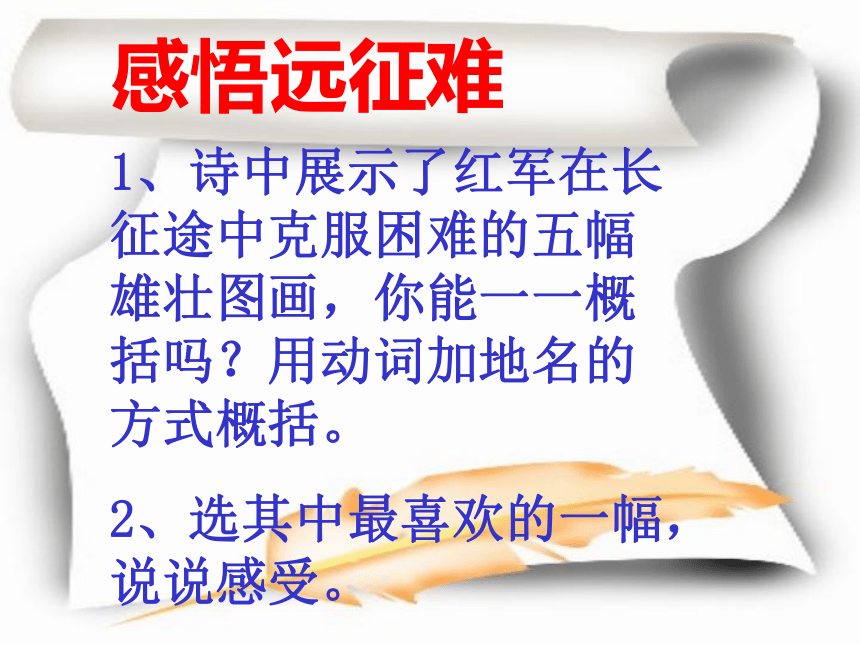 感悟远征难

1、诗中展示了红军在长征途中克服困难的五幅雄壮图画，你能一一概括吗？用动词加地名的方式概括。

2、选其中最喜欢的一幅，说说感受。